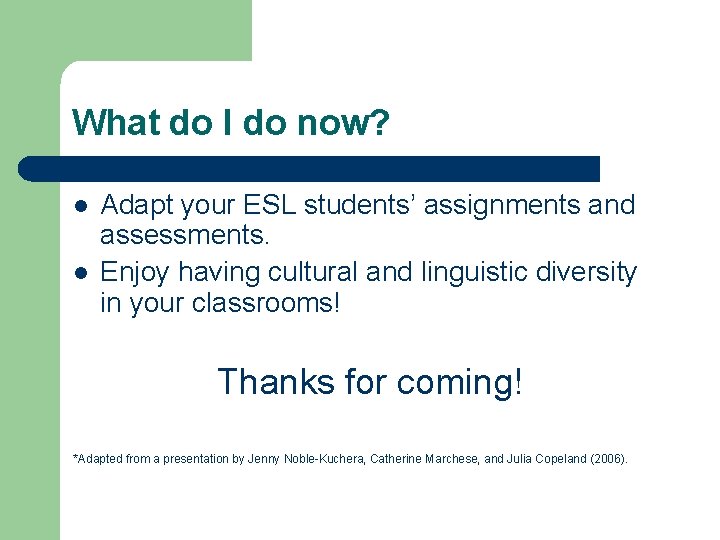 What do I do now?

- Adapt your ESL students’ assignments and assessments.
- Enjoy having cultural and linguistic diversity in your classrooms!

Thanks for coming!

*Adapted from a presentation by Jenny Noble-Kuchera, Catherine Marchese, and Julia Copeland (2006).